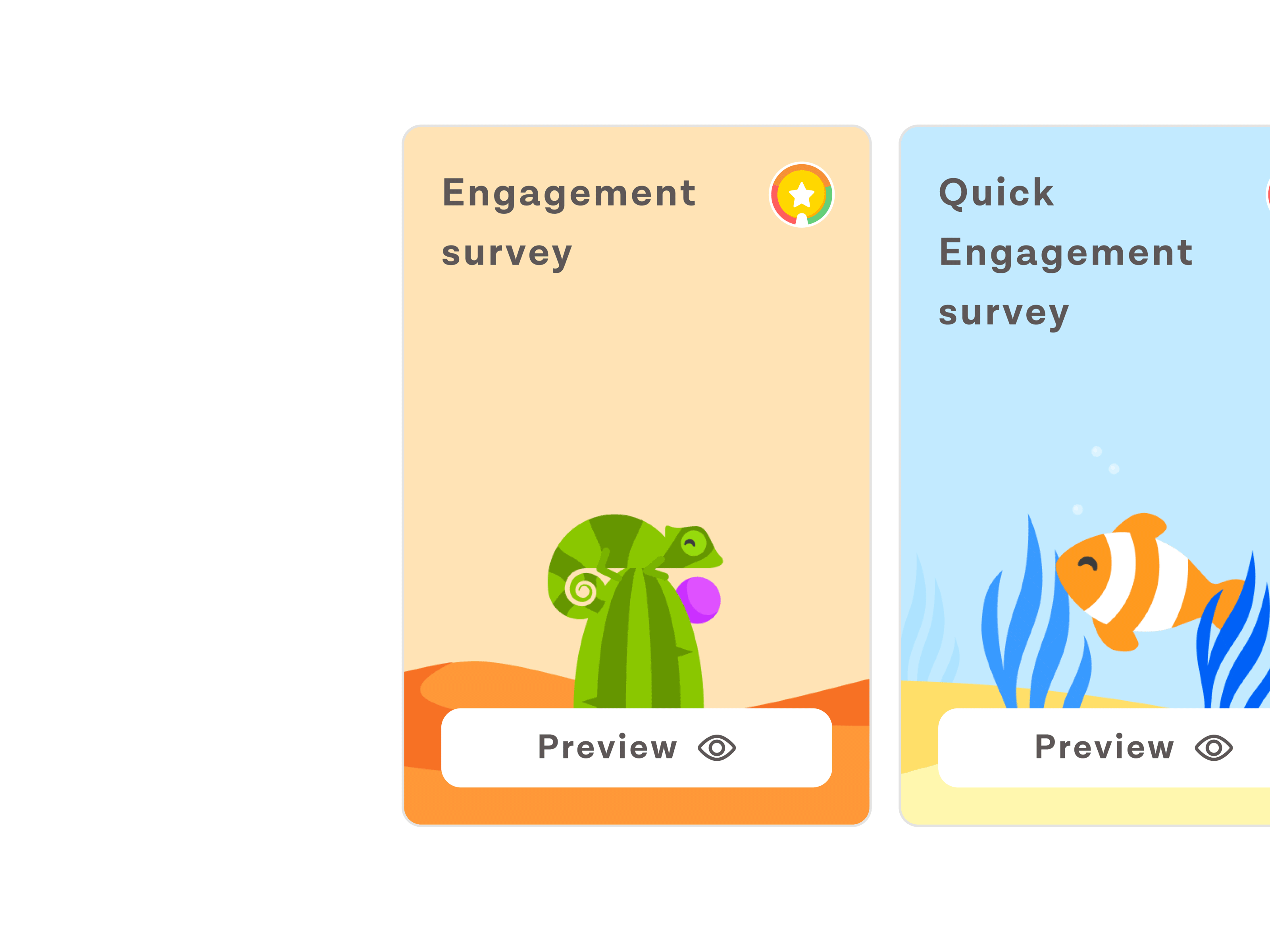 Engagement survey

Preview

Quick Engagement survey

Preview